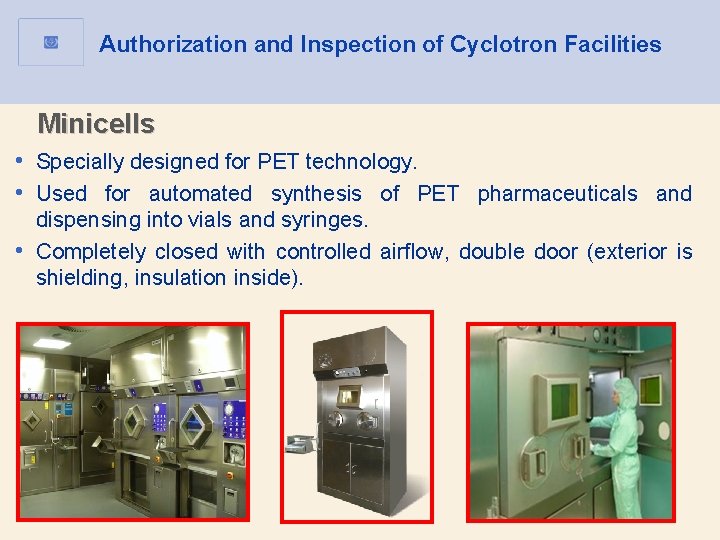 Authorization and Inspection of Cyclotron Facilities

Minicells

• Specially designed for PET technology.

• Used for automated synthesis of PET pharmaceuticals and dispensing into vials and syringes.

• Completely closed with controlled airflow, double door (exterior is shielding, insulation inside).